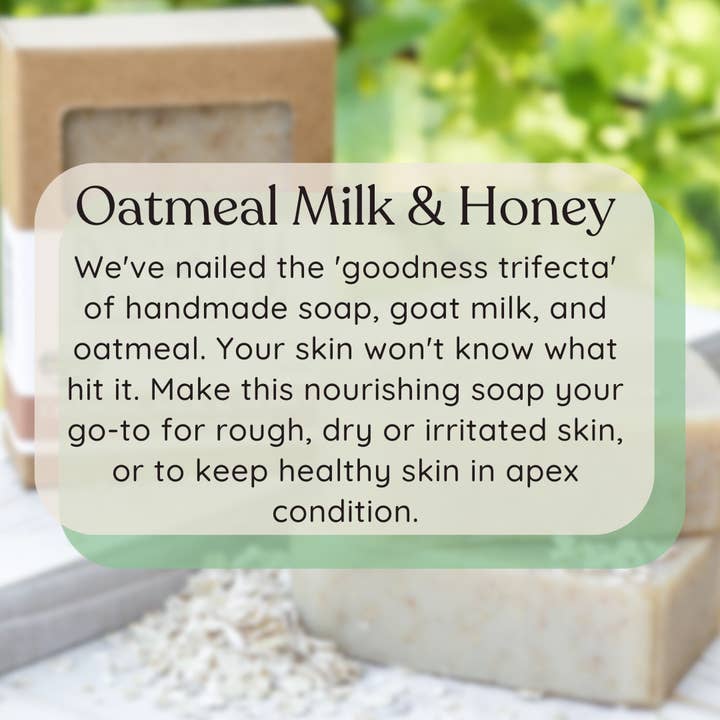 Oatmeal Milk & Honey

We've nailed the 'goodness trifecta' of handmade soap, goat milk, and oatmeal. Your skin won't know what hit it. Make this nourishing soap your go-to for rough, dry or irritated skin, or to keep healthy skin in apex condition.